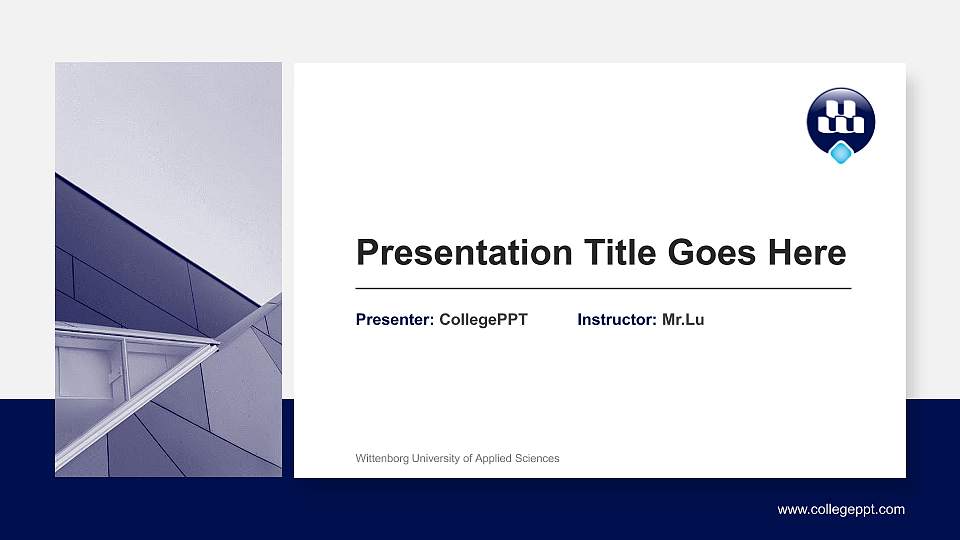 Presentation Title Goes Here

Presenter: CollegePPT Instructor: Mr.Lu

Wittenborg University of Applied Sciences

www.collegeppt.com